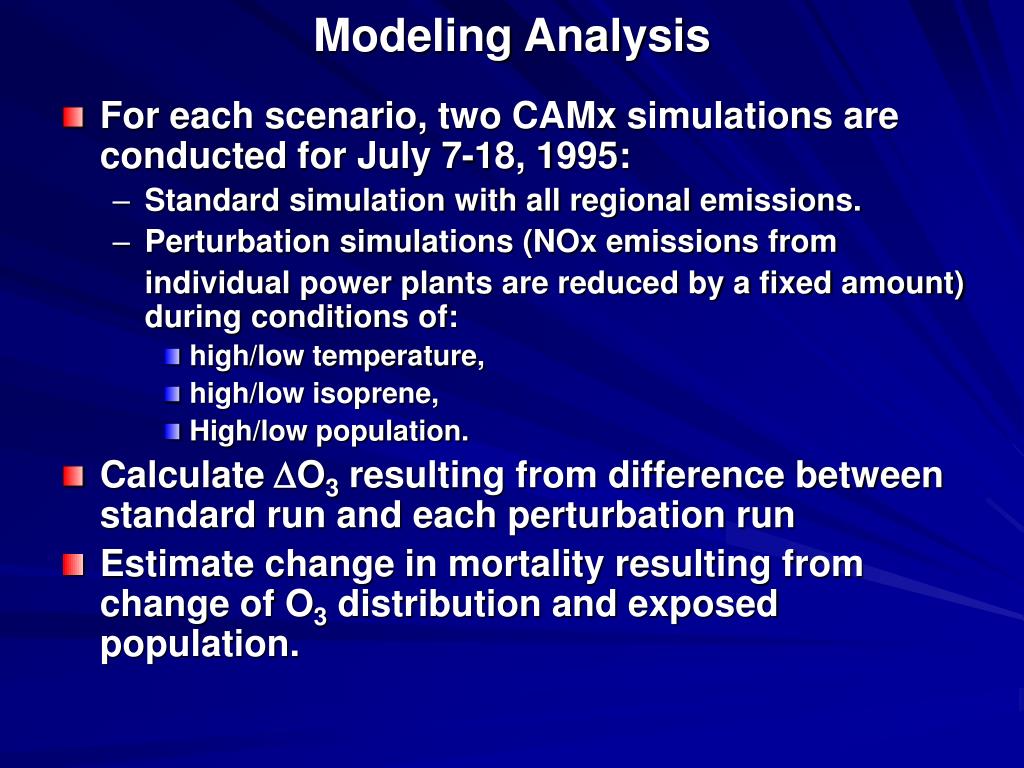 Modeling Analysis

For each scenario, two CAMx simulations are conducted for July 7-18, 1995:

– Standard simulation with all regional emissions.

– Perturbation simulations (NOx emissions from individual power plants are reduced by a fixed amount) during conditions of:

high/low temperature,

high/low isoprene,

High/low population.

Calculate $\Delta O_3$ resulting from difference between standard run and each perturbation run

Estimate change in mortality resulting from change of $O_3$ distribution and exposed population.